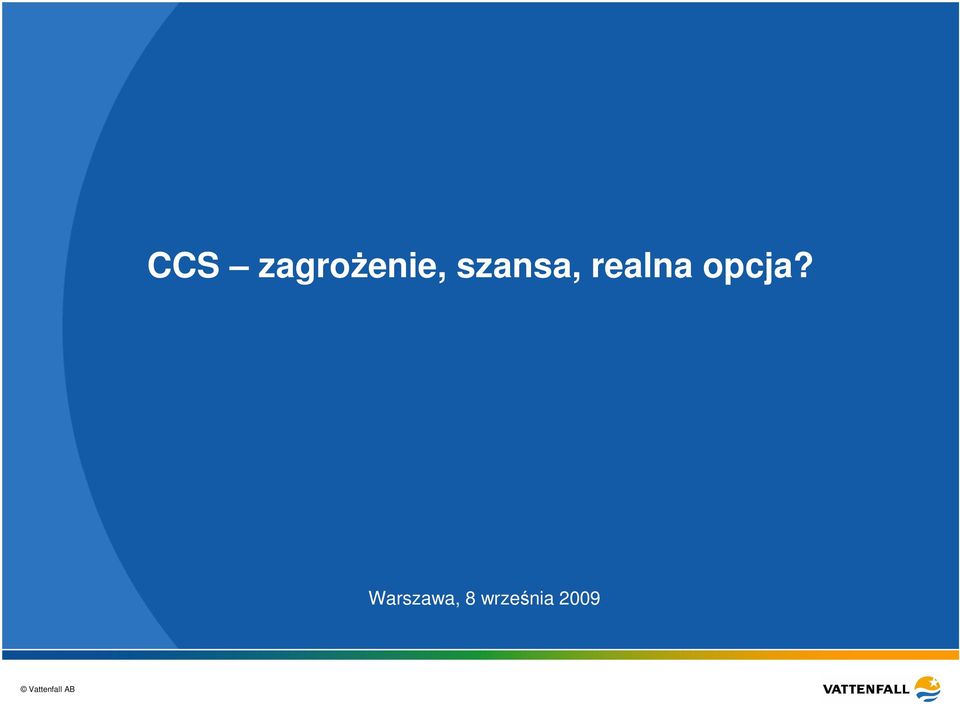 CCS – zagrożenie, szansa, realna opcja?

Warszawa, 8 września 2009

© Vattenfall AB

VATTENFALL